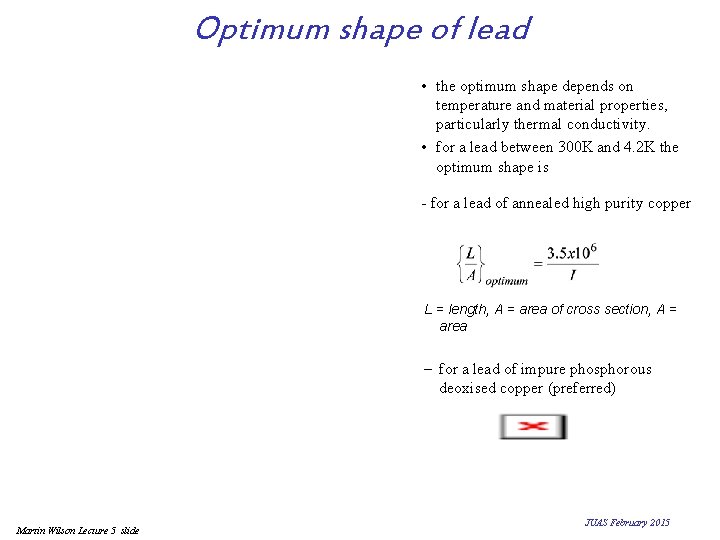 Optimum shape of lead

• the optimum shape depends on temperature and material properties, particularly thermal conductivity.
• for a lead between 300K and 4.2K the optimum shape is

- for a lead of annealed high purity copper

$\left\{\frac{L}{A}\right\}_{optimum} = \frac{3.5x10^6}{I}$

L = length, A = area of cross section, A = area

– for a lead of impure phosphorous deoxised copper (preferred)

Martin Wilson Lecture 5 slide

JUAS February 2015